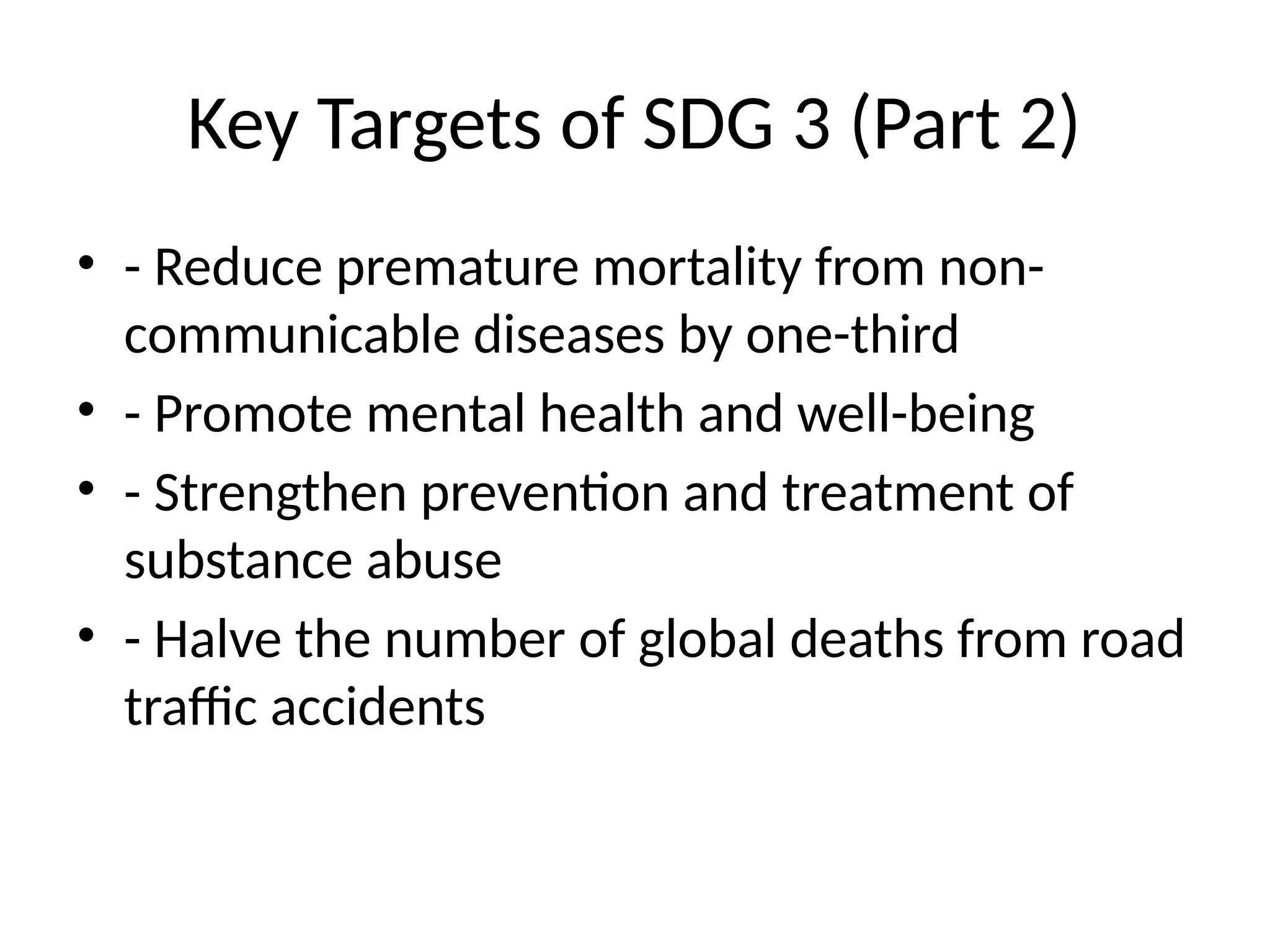 Key Targets of SDG 3 (Part 2)

• - Reduce premature mortality from non-communicable diseases by one-third
• - Promote mental health and well-being
• - Strengthen prevention and treatment of substance abuse
• - Halve the number of global deaths from road traffic accidents